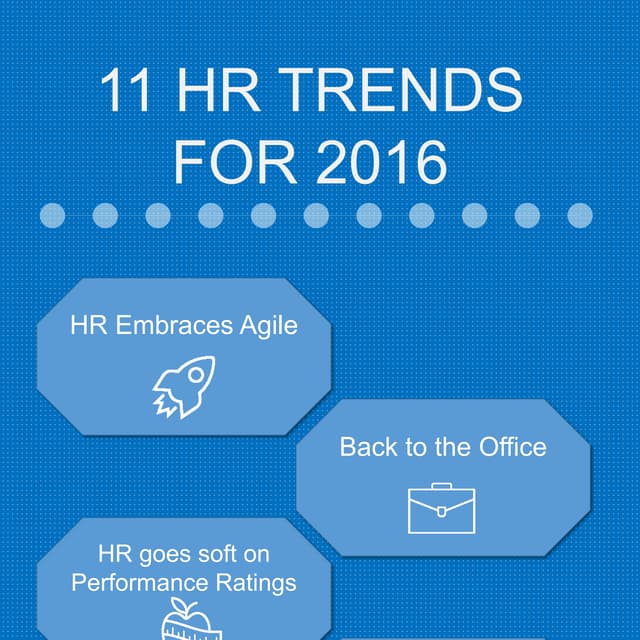 11 HR TRENDS FOR 2016

HR Embraces Agile

Back to the Office

HR goes soft on Performance Ratings